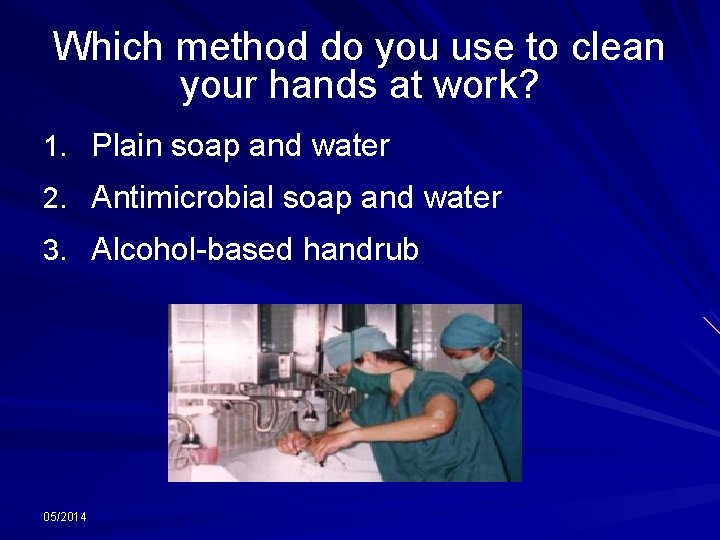 Which method do you use to clean your hands at work?

1. Plain soap and water
2. Antimicrobial soap and water
3. Alcohol-based handrub

05/2014